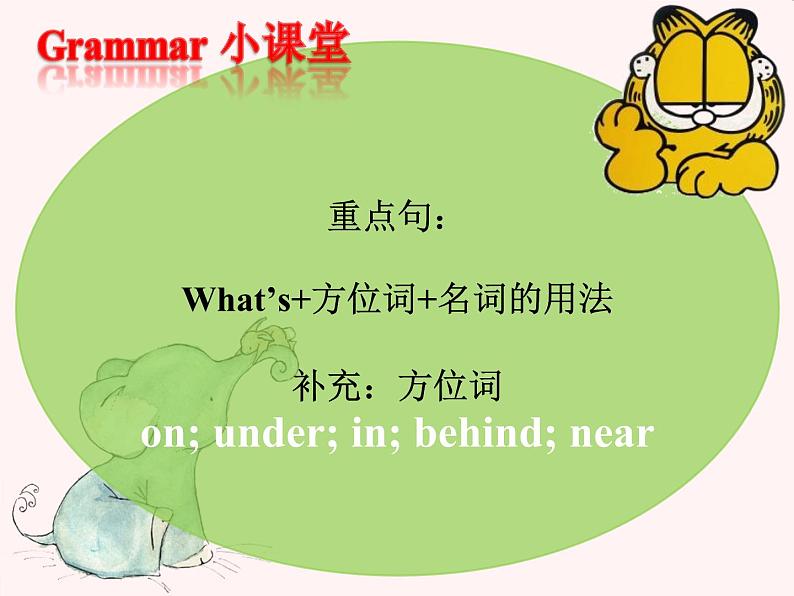 Grammar 小课堂

重点句：

What’s+方位词+名词的用法

补充：方位词
on; under; in; behind; near